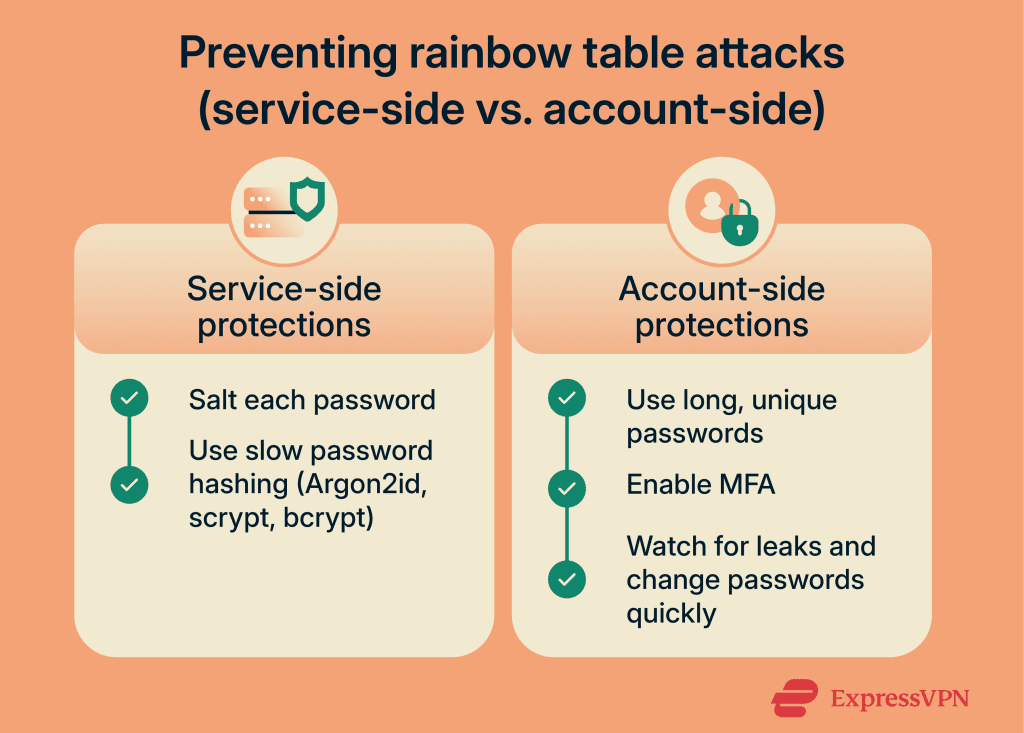 Preventing rainbow table attacks (service-side vs. account-side)

Service-side protections

Salt each password

Use slow password hashing (Argon2id, scrypt, bcrypt)

Account-side protections

Use long, unique passwords

Enable MFA

Watch for leaks and change passwords quickly

ExpressVPN